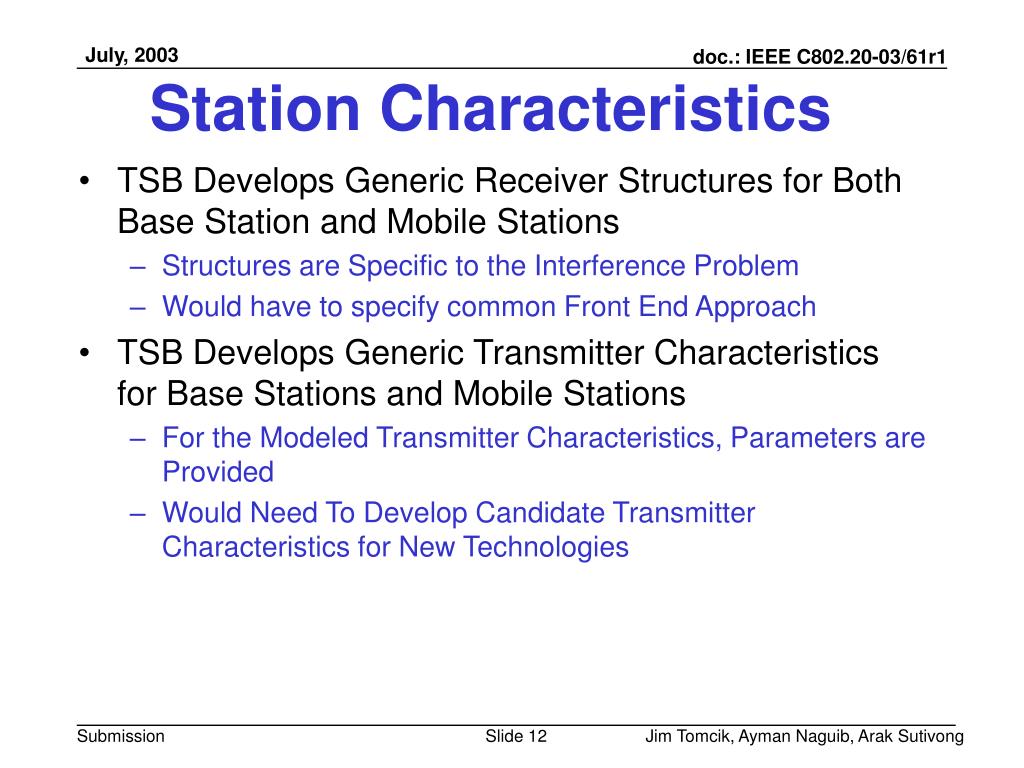 July, 2003

doc.: IEEE C802.20-03/61r1

Station Characteristics

• TSB Develops Generic Receiver Structures for Both Base Station and Mobile Stations
– Structures are Specific to the Interference Problem
– Would have to specify common Front End Approach

• TSB Develops Generic Transmitter Characteristics for Base Stations and Mobile Stations
– For the Modeled Transmitter Characteristics, Parameters are Provided
– Would Need To Develop Candidate Transmitter Characteristics for New Technologies

Submission

Slide 12

Jim Tomcik, Ayman Naguib, Arak Sutivong